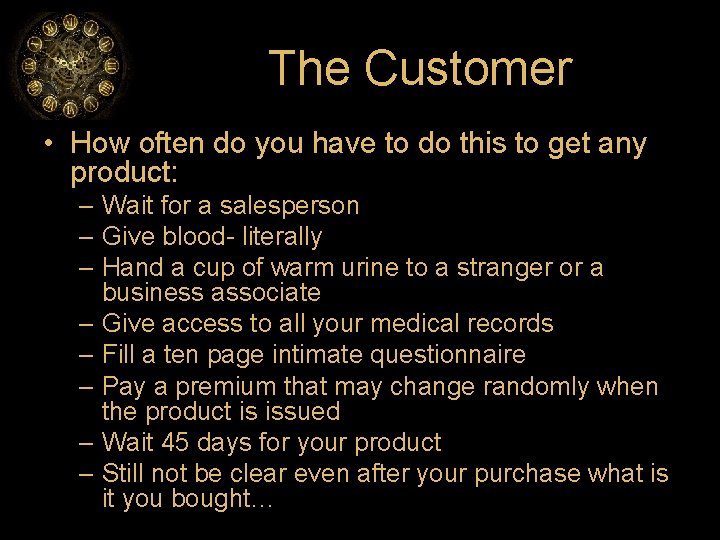 The Customer

• How often do you have to do this to get any product:
– Wait for a salesperson
– Give blood- literally
– Hand a cup of warm urine to a stranger or a business associate
– Give access to all your medical records
– Fill a ten page intimate questionnaire
– Pay a premium that may change randomly when the product is issued
– Wait 45 days for your product
– Still not be clear even after your purchase what is it you bought…